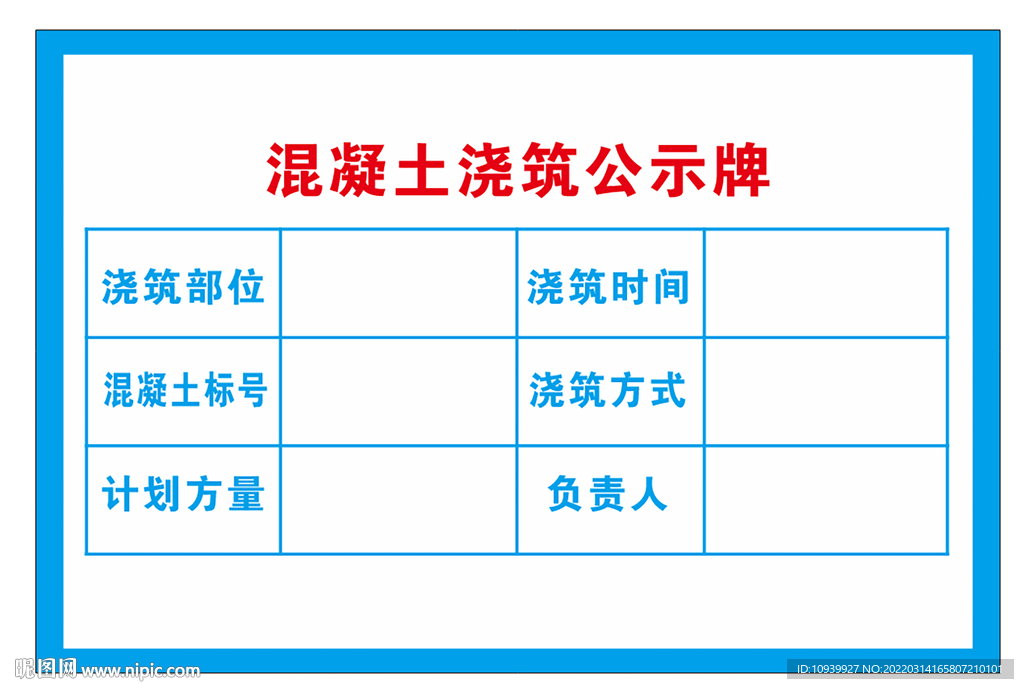 混凝土浇筑公示牌

| 浇筑部位 |  | 浇筑时间 |  |
|---|---|---|---|
| 混凝土标号 |  | 浇筑方式 |  |
| 计划方量 |  | 负责人 |  |

昵图网 www.nipic.com

ID:10939927 NO:20220314165807210101